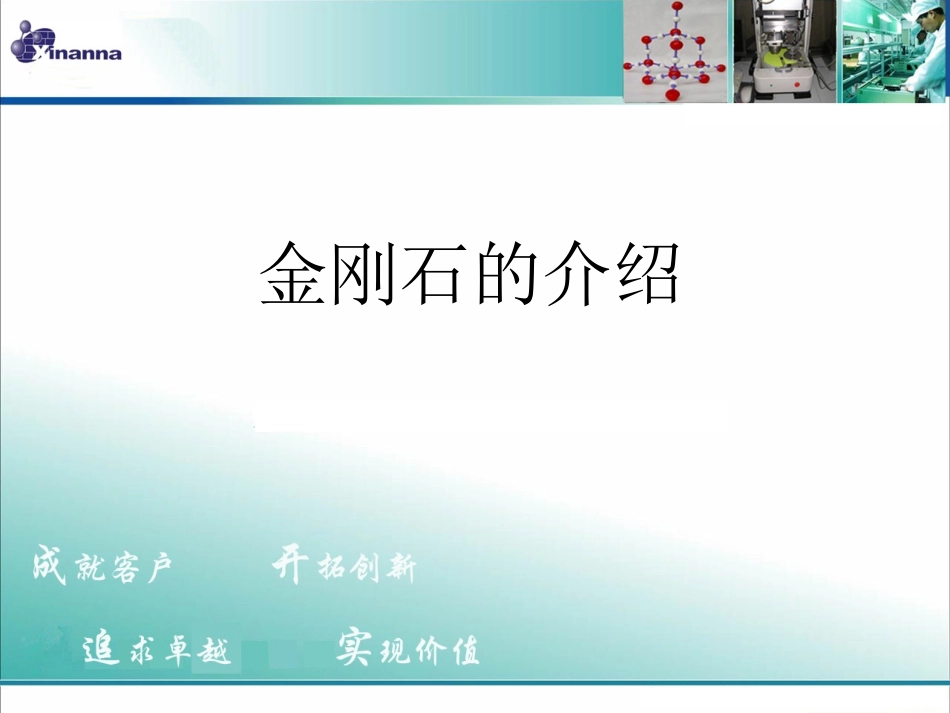 Xinanna

金刚石的介绍

成就客户　开拓创新

追求卓越　实现价值